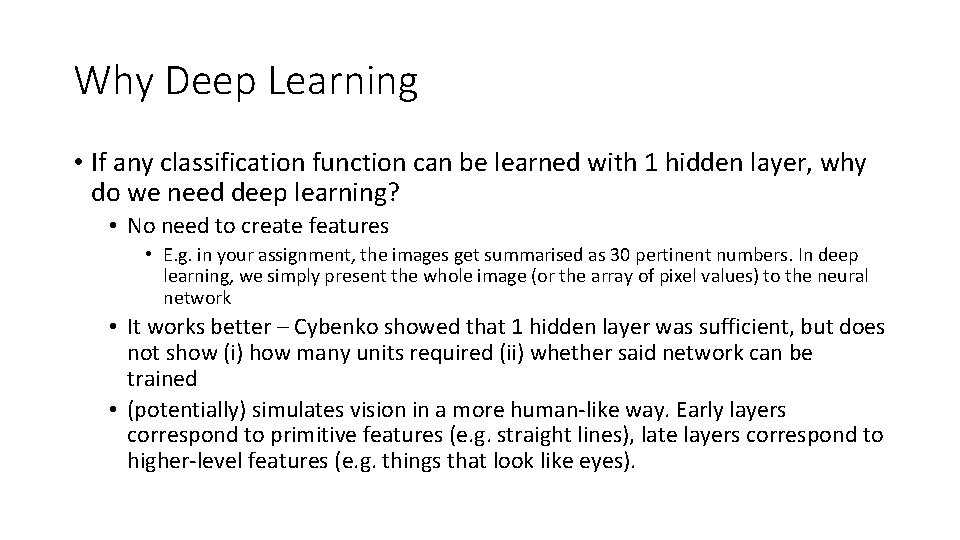 Why Deep Learning

• If any classification function can be learned with 1 hidden layer, why do we need deep learning?

• No need to create features

• E.g. in your assignment, the images get summarised as 30 pertinent numbers. In deep learning, we simply present the whole image (or the array of pixel values) to the neural network

• It works better – Cybenko showed that 1 hidden layer was sufficient, but does not show (i) how many units required (ii) whether said network can be trained

• (potentially) simulates vision in a more human-like way. Early layers correspond to primitive features (e.g. straight lines), late layers correspond to higher-level features (e.g. things that look like eyes).